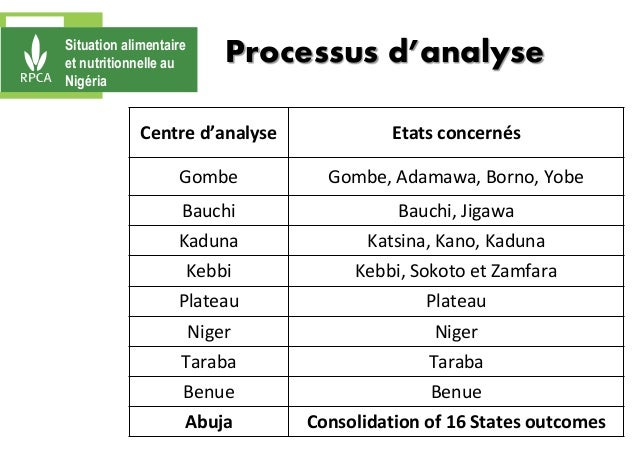 RPCA

Situation alimentaire et nutritionnelle au Nigéria

Processus d'analyse

| Centre d'analyse | Etats concernés |
|---|---|
| Gombe | Gombe, Adamawa, Borno, Yobe |
| Bauchi | Bauchi, Jigawa |
| Kaduna | Katsina, Kano, Kaduna |
| Kebbi | Kebbi, Sokoto et Zamfara |
| Plateau | Plateau |
| Niger | Niger |
| Taraba | Taraba |
| Benue | Benue |
| **Abuja** | **Consolidation of 16 States outcomes** |